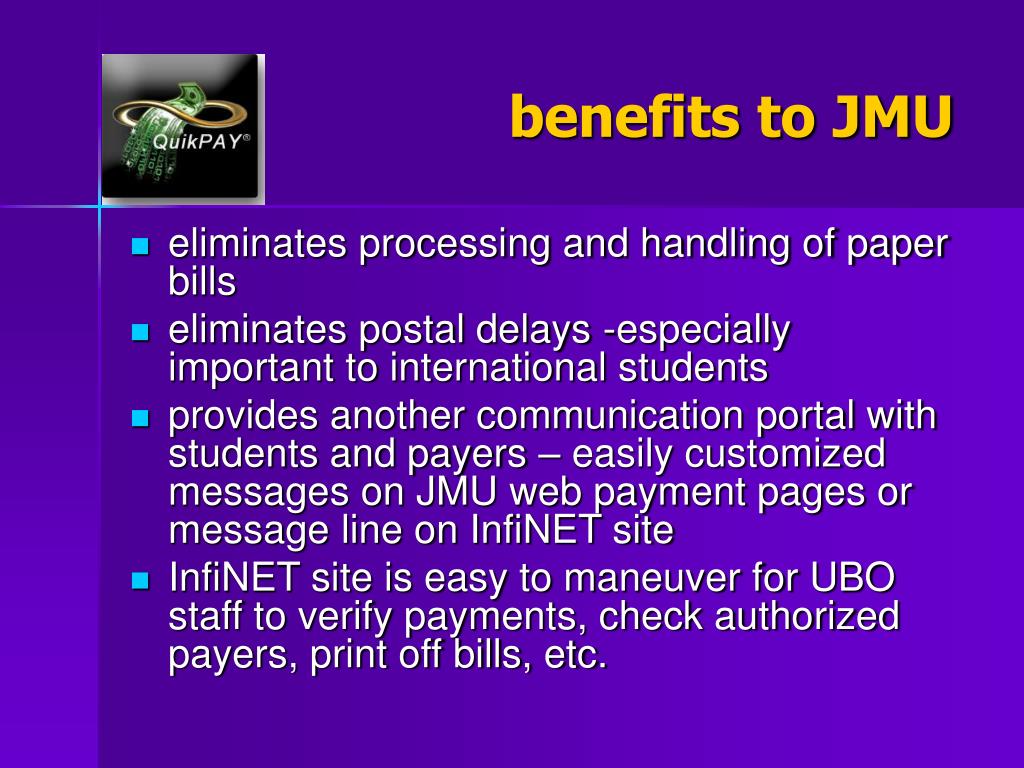 QuikPAY®

benefits to JMU

- eliminates processing and handling of paper bills
- eliminates postal delays -especially important to international students
- provides another communication portal with students and payers – easily customized messages on JMU web payment pages or message line on InfiNET site
- InfiNET site is easy to maneuver for UBO staff to verify payments, check authorized payers, print off bills, etc.